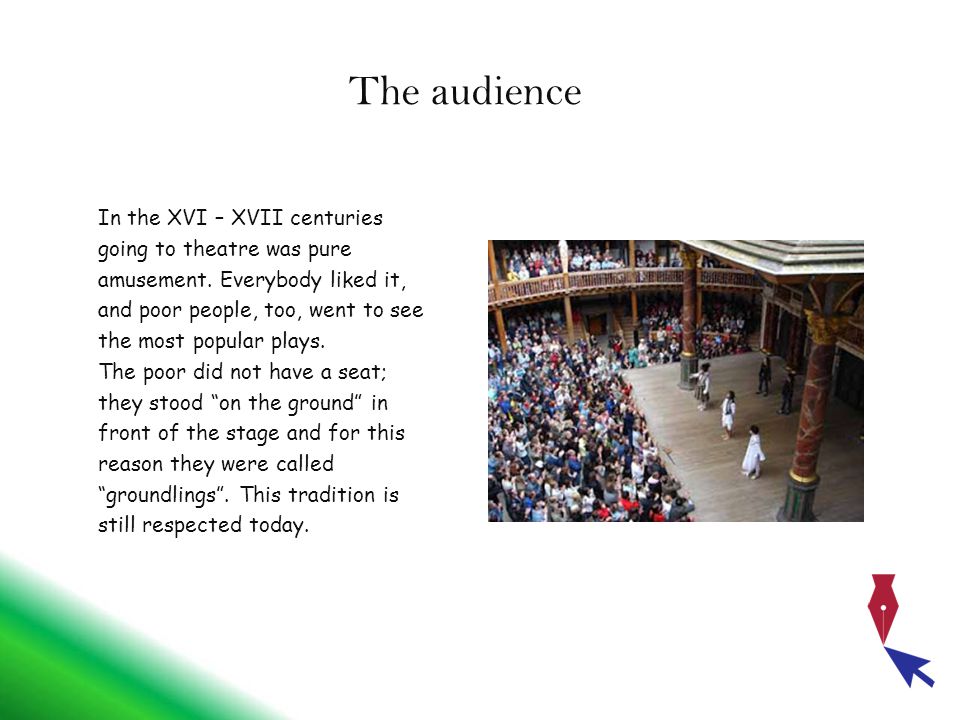 The audience

In the XVI – XVII centuries going to theatre was pure amusement. Everybody liked it, and poor people, too, went to see the most popular plays.
The poor did not have a seat; they stood “on the ground” in front of the stage and for this reason they were called “groundlings”. This tradition is still respected today.